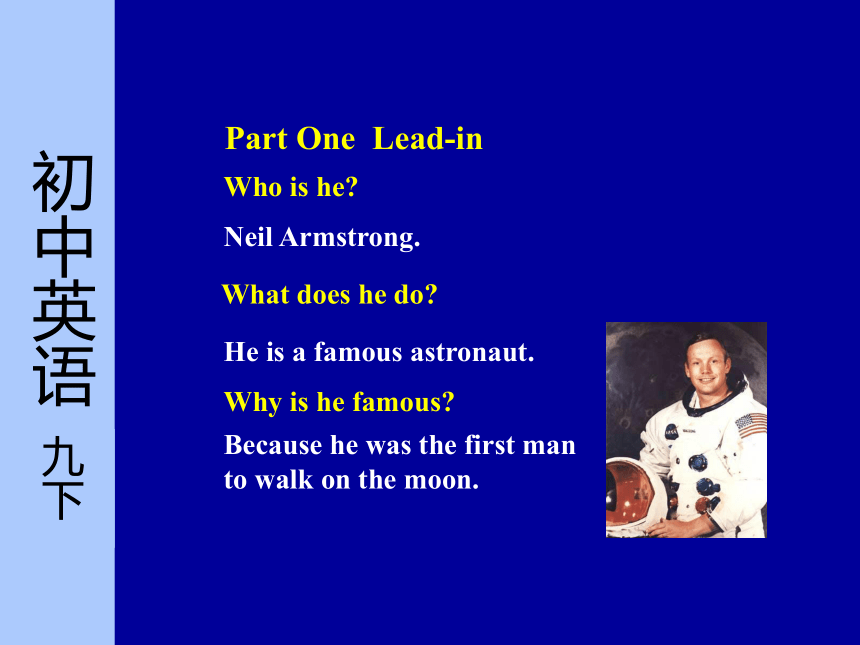 初中英语 九下

Part One Lead-in

Who is he?

Neil Armstrong.

What does he do?

He is a famous astronaut.

Why is he famous?

Because he was the first man to walk on the moon.